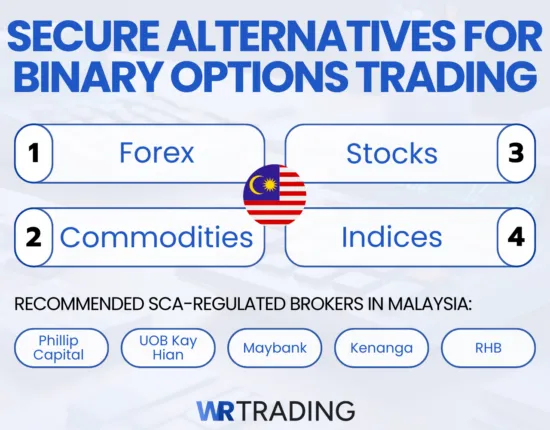 SECURE ALTERNATIVES FOR BINARY OPTIONS TRADING

1 Forex

Stocks 3

2 Commodities

Indices 4

RECOMMENDED SCA-REGULATED BROKERS IN MALAYSIA:

Phillip Capital

UOB Kay Hian

Maybank

Kenanga

RHB

WR TRADING